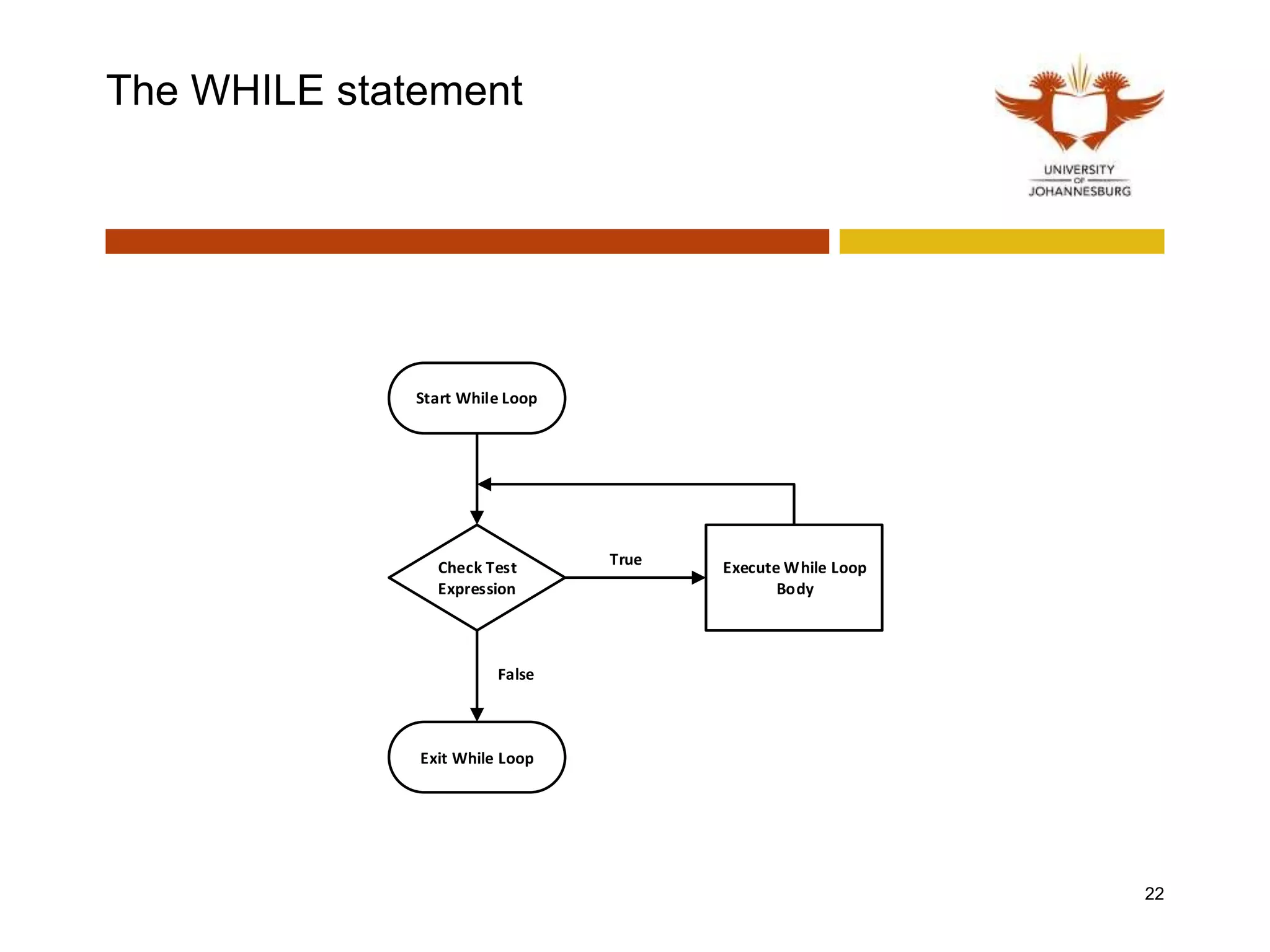 The WHILE statement

UNIVERSITY
OF
JOHANNESBURG

Start While Loop

Check Test Expression

True

Execute While Loop Body

False

Exit While Loop

22